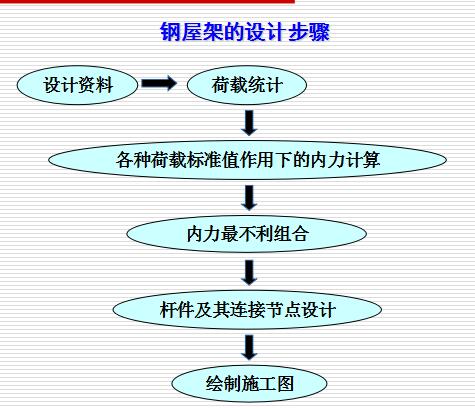 钢屋架的设计步骤

设计资料

荷载统计

各种荷载标准值作用下的内力计算

内力最不利组合

杆件及其连接节点设计

绘制施工图